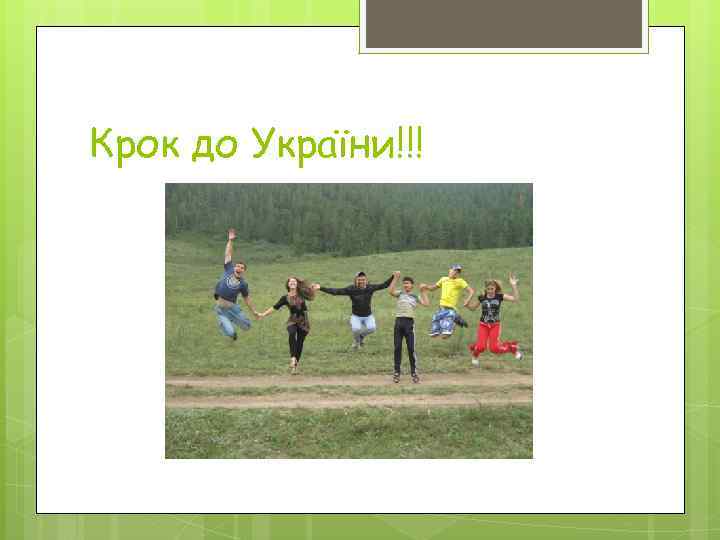 Крок до України!!!